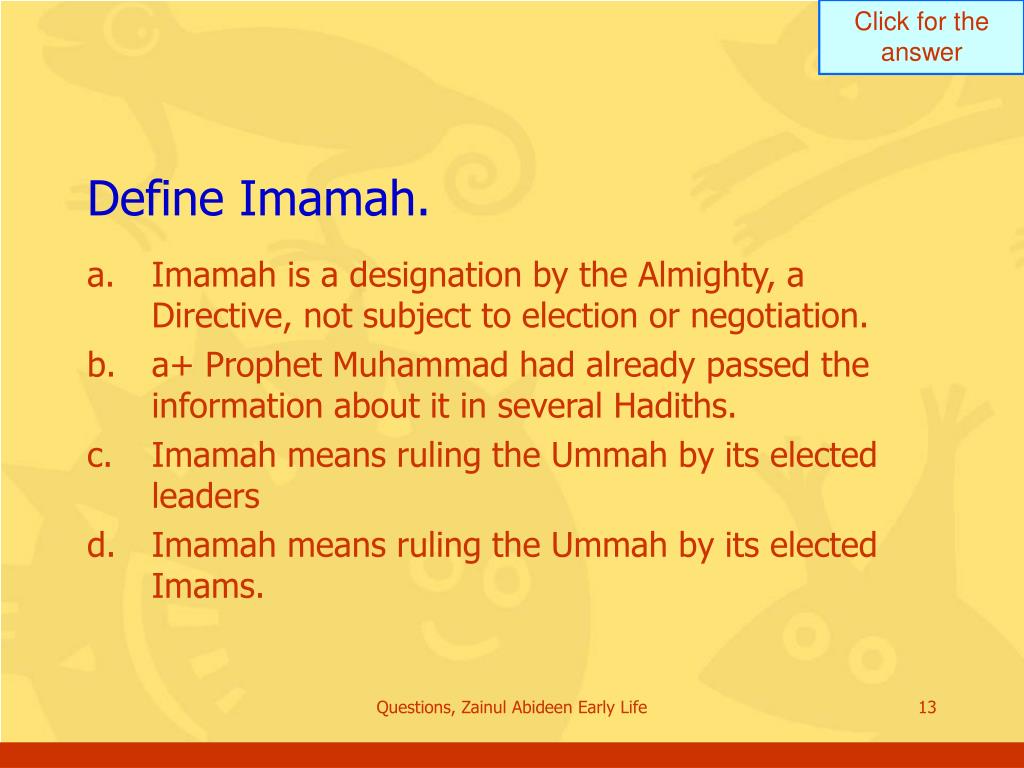 Click for the answer

Define Imamah.

a. Imamah is a designation by the Almighty, a Directive, not subject to election or negotiation.
b. a+ Prophet Muhammad had already passed the information about it in several Hadiths.
c. Imamah means ruling the Ummah by its elected leaders
d. Imamah means ruling the Ummah by its elected Imams.

Questions, Zainul Abideen Early Life

13